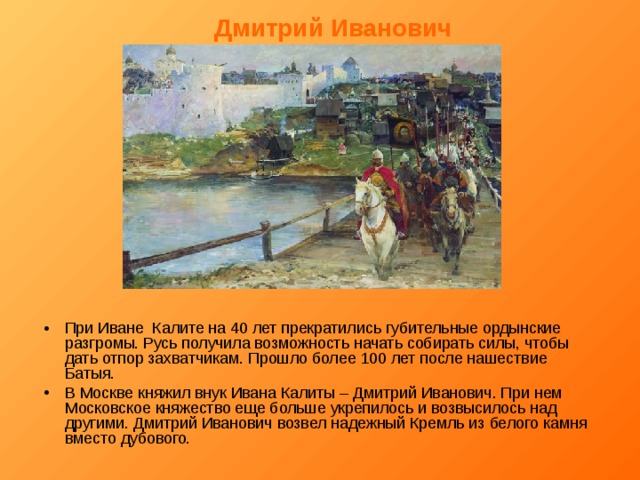 Дмитрий Иванович

• При Иване Калите на 40 лет прекратились губительные ордынские разгромы. Русь получила возможность начать собирать силы, чтобы дать отпор захватчикам. Прошло более 100 лет после нашествие Батыя.

• В Москве княжил внук Ивана Калиты – Дмитрий Иванович. При нем Московское княжество еще больше укрепилось и возвысилось над другими. Дмитрий Иванович возвел надежный Кремль из белого камня вместо дубового.